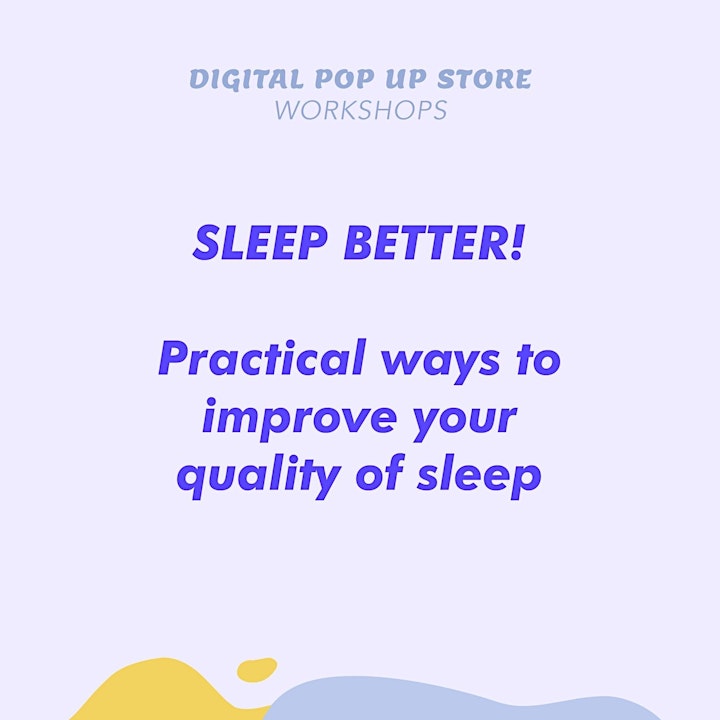 DIGITAL POP UP STORE
WORKSHOPS

SLEEP BETTER!

Practical ways to improve your quality of sleep